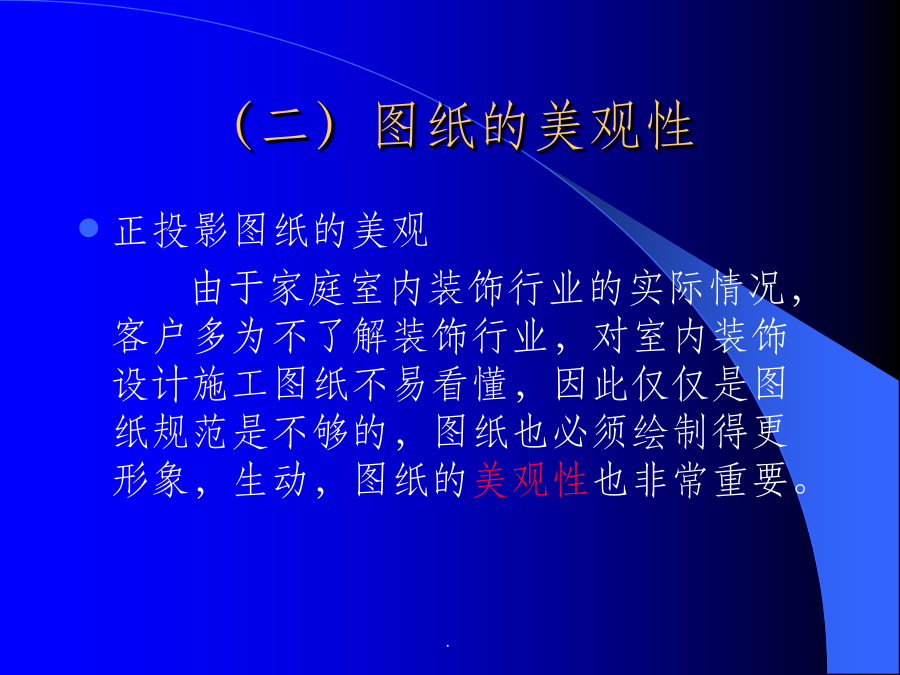 （二）图纸的美观性

正投影图纸的美观

由于家庭室内装饰行业的实际情况，客户多为不了解装饰行业，对室内装饰设计施工图纸不易看懂，因此仅仅是图纸规范是不够的，图纸也必须绘制得更形象，生动，图纸的美观性也非常重要。

.